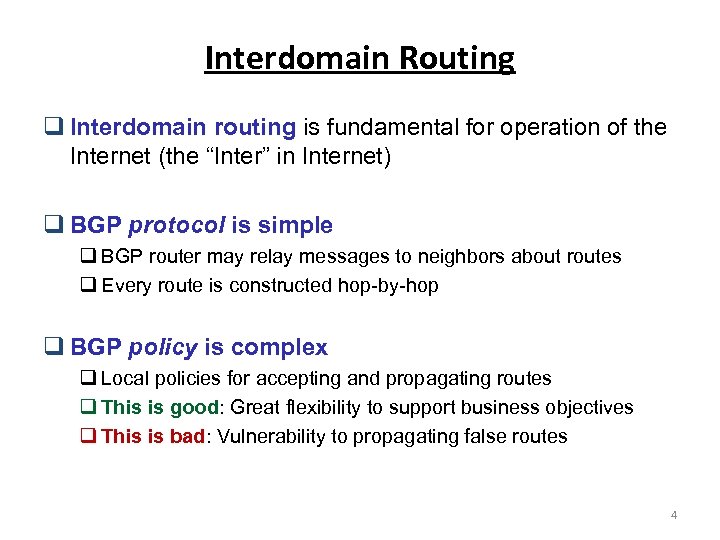 Interdomain Routing

❑ Interdomain routing is fundamental for operation of the Internet (the “Inter” in Internet)

❑ BGP protocol is simple

❑ BGP router may relay messages to neighbors about routes

❑ Every route is constructed hop-by-hop

❑ BGP policy is complex

❑ Local policies for accepting and propagating routes

❑ This is good: Great flexibility to support business objectives

❑ This is bad: Vulnerability to propagating false routes

4